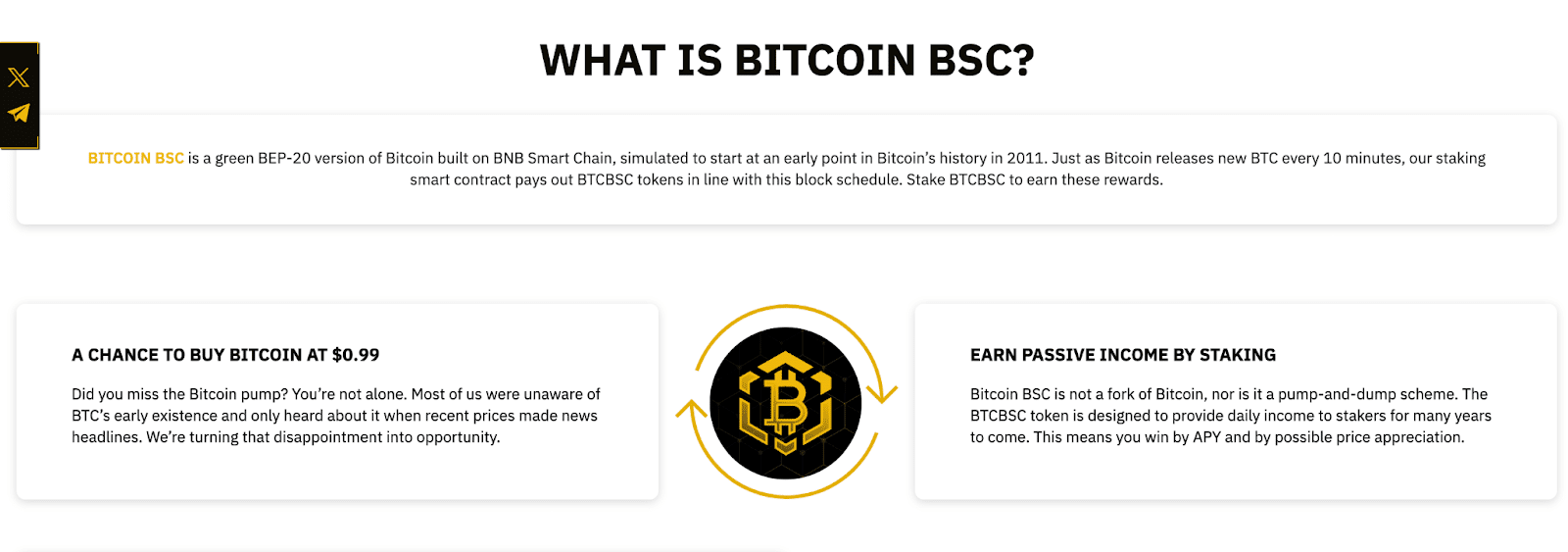 WHAT IS BITCOIN BSC?

BITCOIN BSC is a green BEP-20 version of Bitcoin built on BNB Smart Chain, simulated to start at an early point in Bitcoin's history in 2011. Just as Bitcoin releases new BTC every 10 minutes, our staking smart contract pays out BTCBSC tokens in line with this block schedule. Stake BTCBSC to earn these rewards.

A CHANCE TO BUY BITCOIN AT $0.99

Did you miss the Bitcoin pump? You're not alone. Most of us were unaware of BTC's early existence and only heard about it when recent prices made news headlines. We're turning that disappointment into opportunity.

EARN PASSIVE INCOME BY STAKING

Bitcoin BSC is not a fork of Bitcoin, nor is it a pump-and-dump scheme. The BTCBSC token is designed to provide daily income to stakers for many years to come. This means you win by APY and by possible price appreciation.